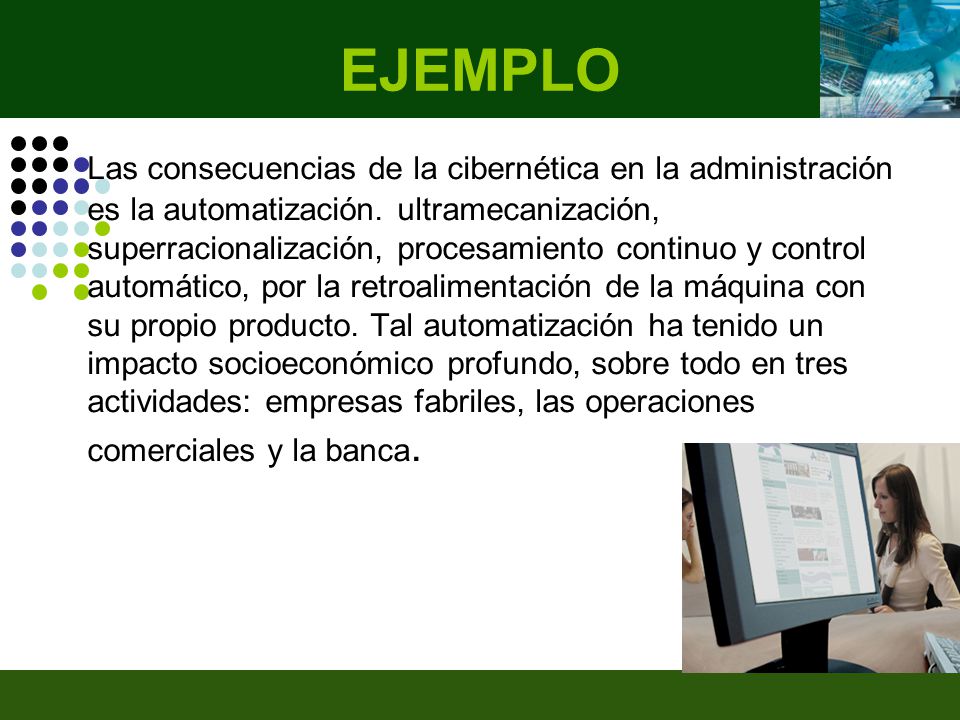 EJEMPLO

Las consecuencias de la cibernética en la administración es la automatización. ultramecanización, superracionalización, procesamiento continuo y control automático, por la retroalimentación de la máquina con su propio producto. Tal automatización ha tenido un impacto socioeconómico profundo, sobre todo en tres actividades: empresas fabriles, las operaciones comerciales y la banca.